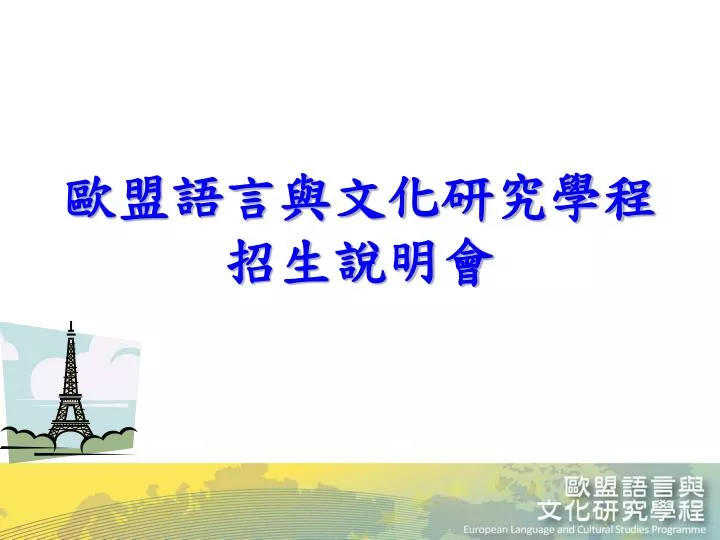 歐盟語言與文化研究學程
招生說明會

歐盟語言與
文化研究學程
European Language and Cultural Studies Programme